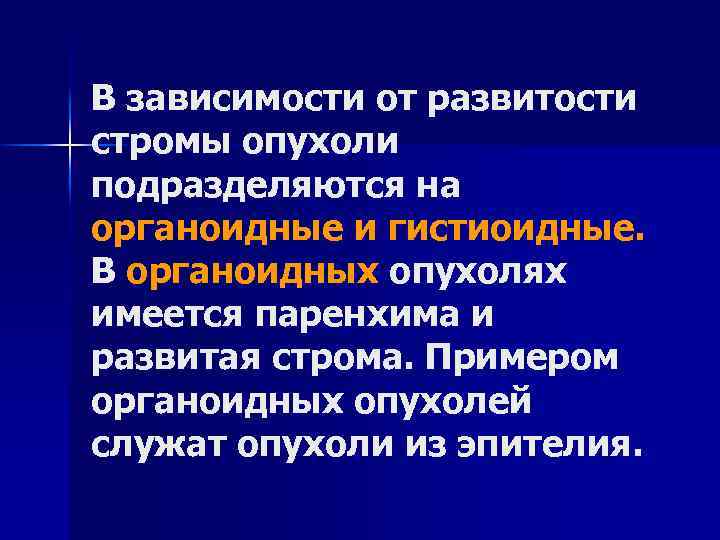 В зависимости от развитости стромы опухоли подразделяются на органоидные и гистиоидные. В органоидных опухолях имеется паренхима и развитая строма. Примером органоидных опухолей служат опухоли из эпителия.